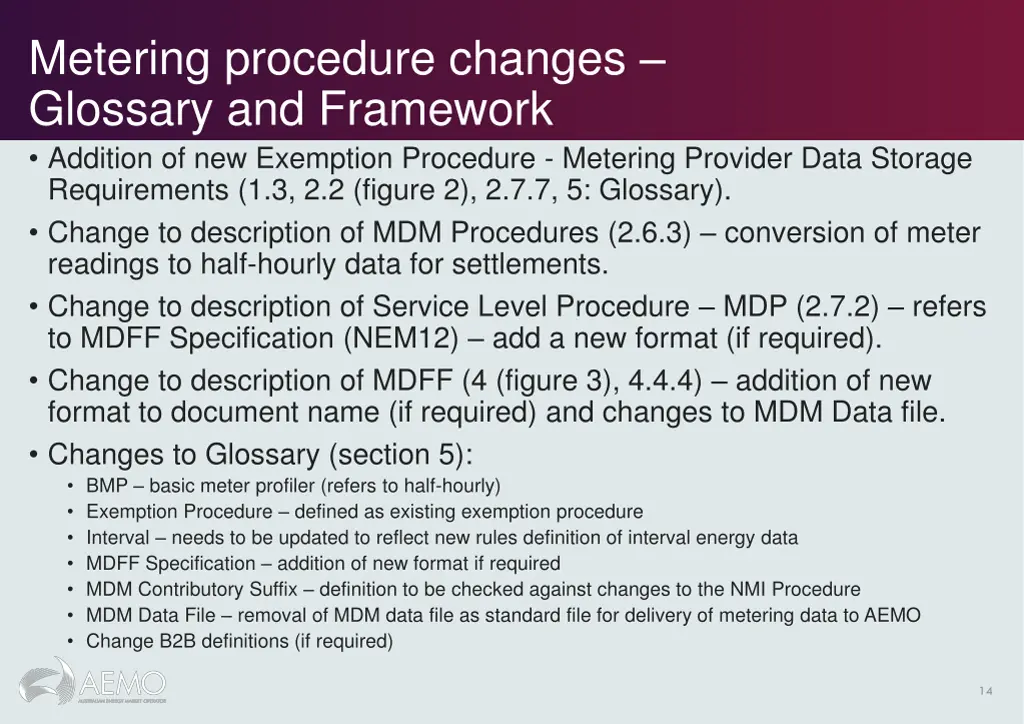 Metering procedure changes – Glossary and Framework

• Addition of new Exemption Procedure - Metering Provider Data Storage Requirements (1.3, 2.2 (figure 2), 2.7.7, 5: Glossary).
• Change to description of MDM Procedures (2.6.3) – conversion of meter readings to half-hourly data for settlements.
• Change to description of Service Level Procedure – MDP (2.7.2) – refers to MDFF Specification (NEM12) – add a new format (if required).
• Change to description of MDFF (4 (figure 3), 4.4.4) – addition of new format to document name (if required) and changes to MDM Data file.
• Changes to Glossary (section 5):
  • BMP – basic meter profiler (refers to half-hourly)
  • Exemption Procedure – defined as existing exemption procedure
  • Interval – needs to be updated to reflect new rules definition of interval energy data
  • MDFF Specification – addition of new format if required
  • MDM Contributory Suffix – definition to be checked against changes to the NMI Procedure
  • MDM Data File – removal of MDM data file as standard file for delivery of metering data to AEMO
  • Change B2B definitions (if required)

AEMO
AUSTRALIAN ENERGY MARKET OPERATOR

14